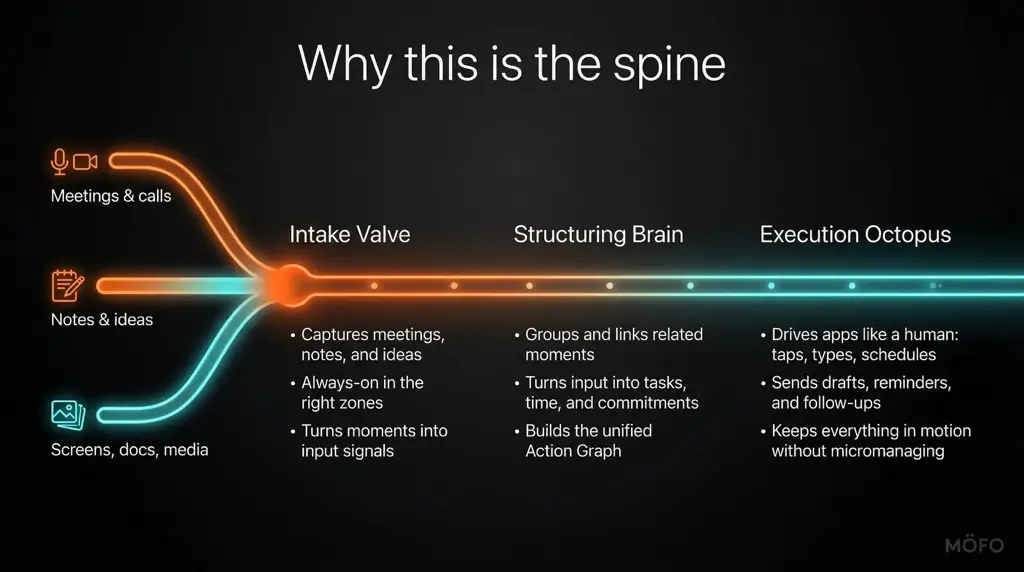 Why this is the spine

Meetings & calls

Notes & ideas

Screens, docs, media

Intake Valve

• Captures meetings, notes, and ideas
• Always-on in the right zones
• Turns moments into input signals

Structuring Brain

• Groups and links related moments
• Turns input into tasks, time, and commitments
• Builds the unified Action Graph

Execution Octopus

• Drives apps like a human: taps, types, schedules
• Sends drafts, reminders, and follow-ups
• Keeps everything in motion without micromanaging

MÖFO